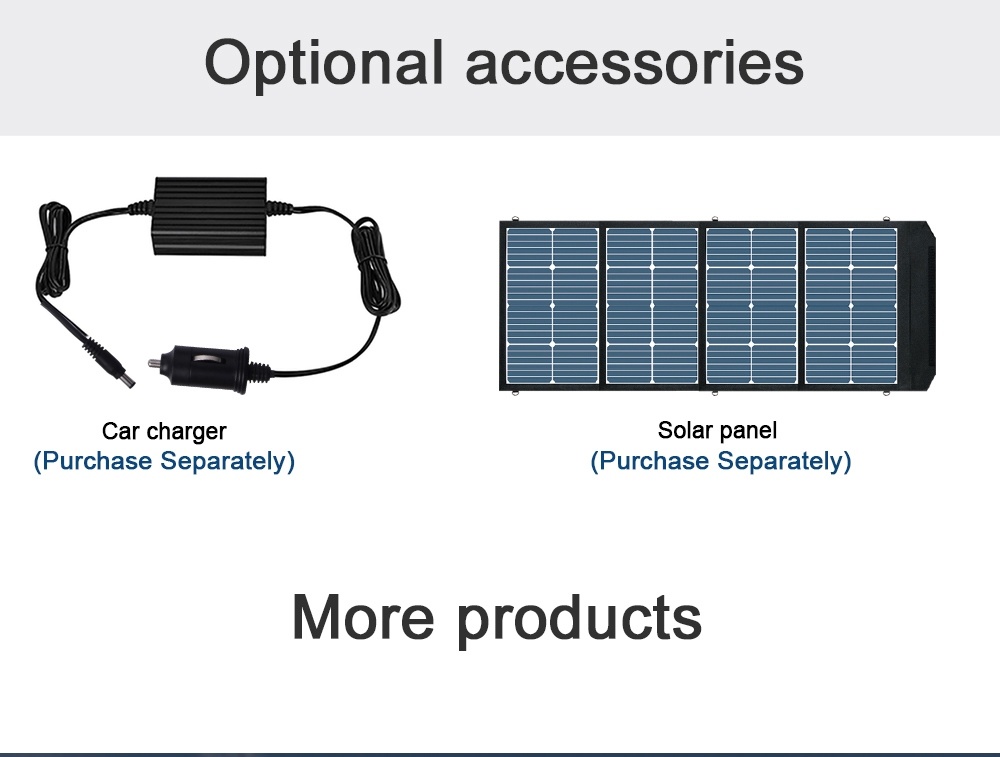 Optional accessories

Car charger
(Purchase Separately)

Solar panel
(Purchase Separately)

More products